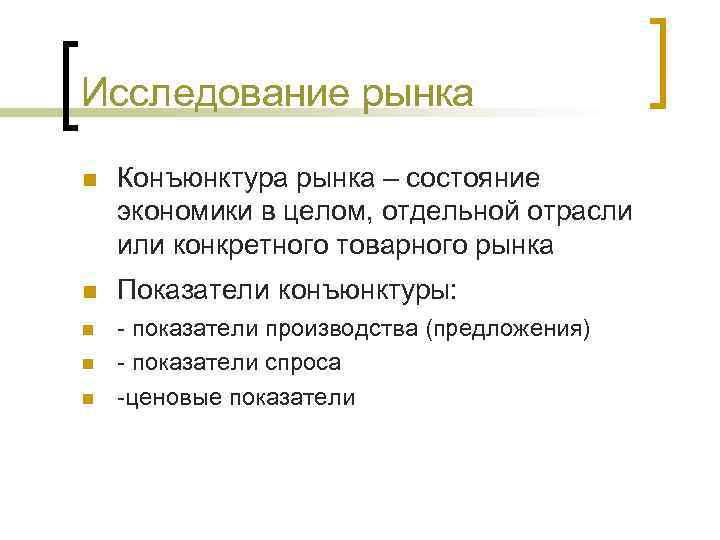 Исследование рынка

Конъюнктура рынка – состояние экономики в целом, отдельной отрасли или конкретного товарного рынка

Показатели конъюнктуры:

- показатели производства (предложения)

- показатели спроса

-ценовые показатели